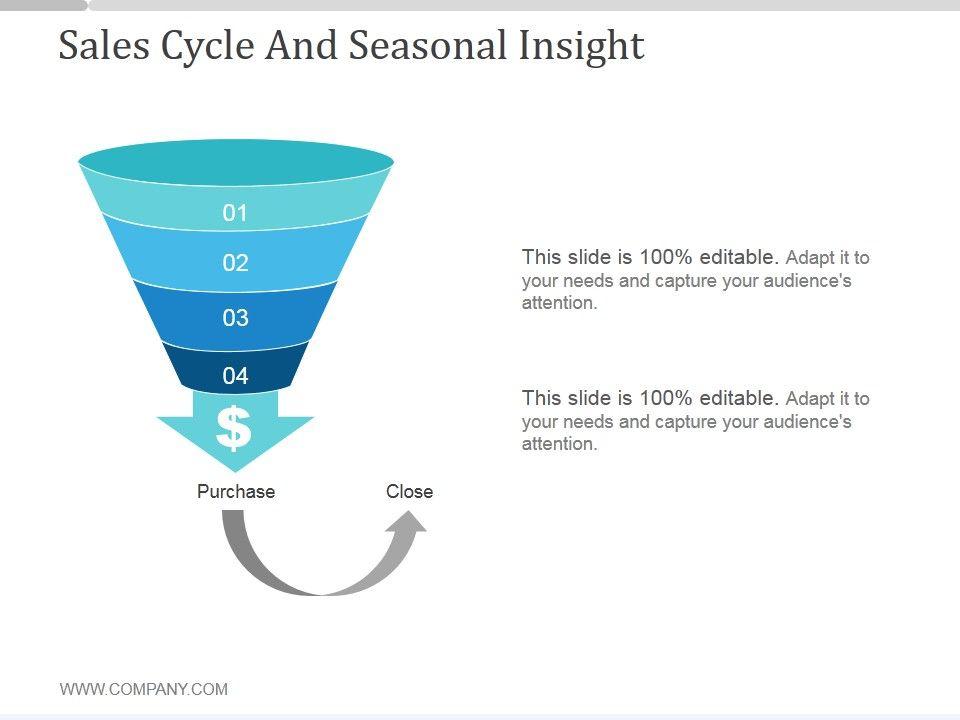 Sales Cycle And Seasonal Insight

01

02

03

04

$

Purchase

Close

This slide is 100% editable. Adapt it to your needs and capture your audience's attention.

This slide is 100% editable. Adapt it to your needs and capture your audience's attention.

WWW.COMPANY.COM